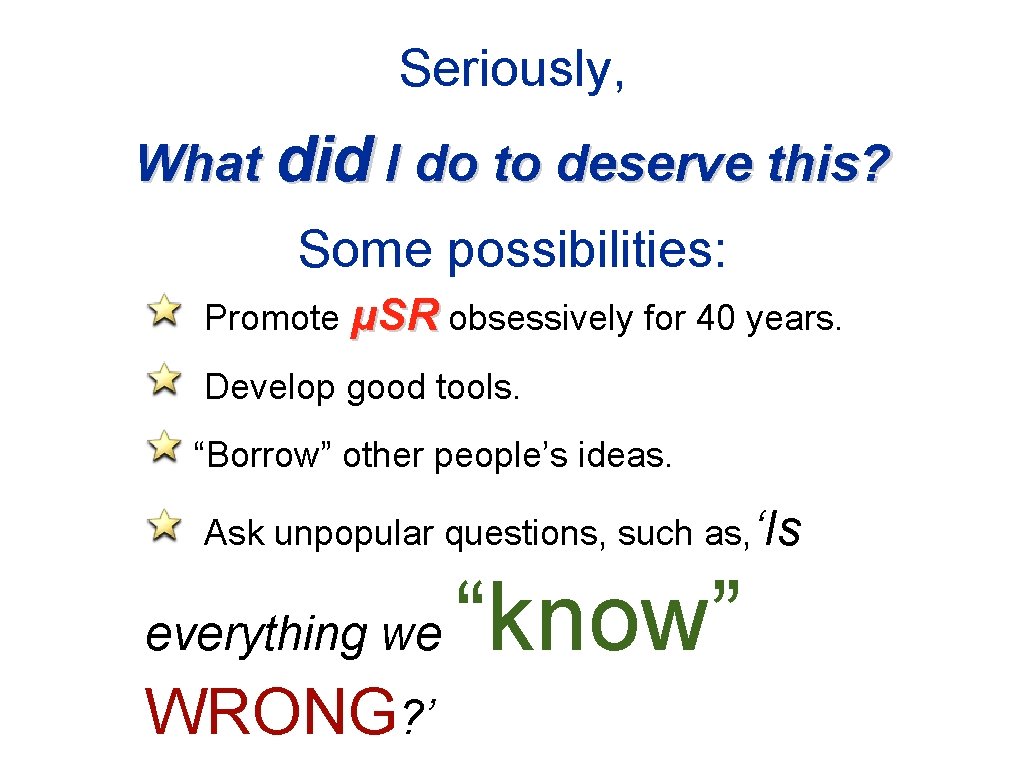 Seriously,

What did I do to deserve this?

Some possibilities:

Promote µSR obsessively for 40 years.

Develop good tools.

“Borrow” other people’s ideas.

Ask unpopular questions, such as, ‘Is everything we “know” WRONG?’